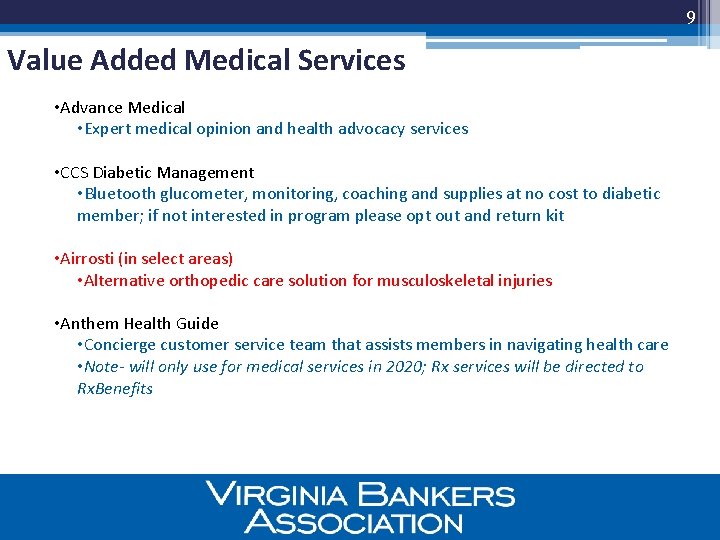 9

Value Added Medical Services

•Advance Medical
•Expert medical opinion and health advocacy services

•CCS Diabetic Management
•Bluetooth glucometer, monitoring, coaching and supplies at no cost to diabetic member; if not interested in program please opt out and return kit

•Airrosti (in select areas)
•Alternative orthopedic care solution for musculoskeletal injuries

•Anthem Health Guide
•Concierge customer service team that assists members in navigating health care
•Note- will only use for medical services in 2020; Rx services will be directed to RxBenefits

VIRGINIA BANKERS ASSOCIATION